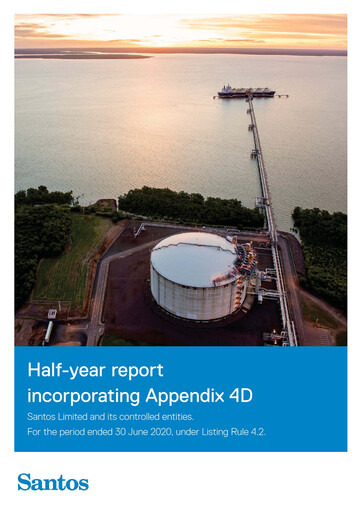 Half-year report incorporating Appendix 4D

Santos Limited and its controlled entities.
For the period ended 30 June 2020, under Listing Rule 4.2.

Santos